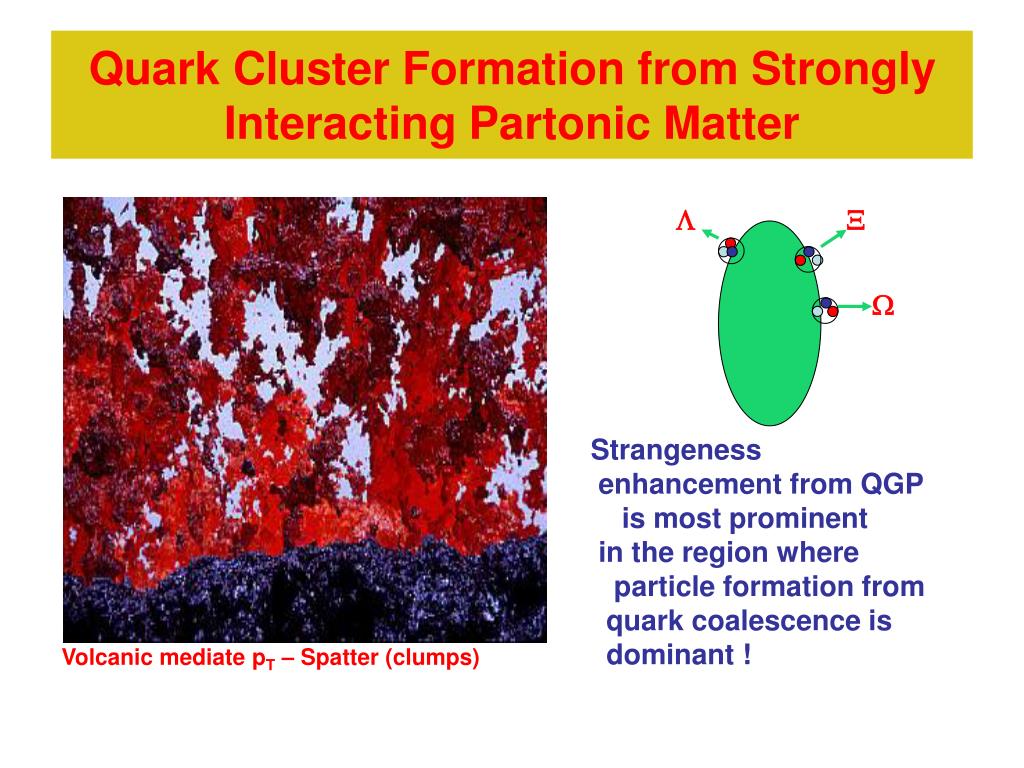 Quark Cluster Formation from Strongly Interacting Partonic Matter

$\Lambda$

$\Xi$

$\Omega$

Strangeness enhancement from QGP is most prominent in the region where particle formation from quark coalescence is dominant !

Volcanic mediate $p_T$ – Spatter (clumps)